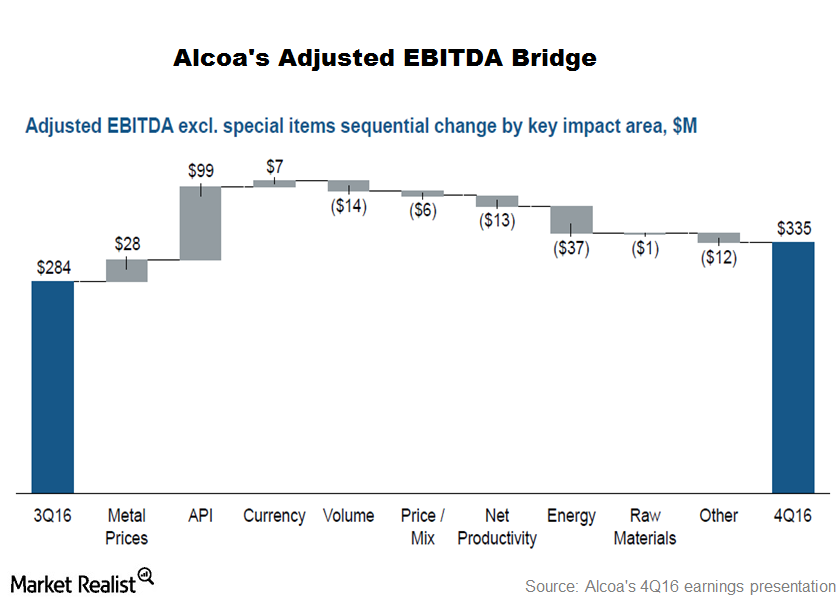 Alcoa's Adjusted EBITDA Bridge

Adjusted EBITDA excl. special items sequential change by key impact area, $M

$284
$28
$99
$7
($14)
($6)
($13)
($37)
($1)
($12)
$335

3Q16
Metal Prices
API
Currency
Volume
Price / Mix
Net Productivity
Energy
Raw Materials
Other
4Q16

Market Realist

Source: Alcoa's 4Q16 earnings presentation